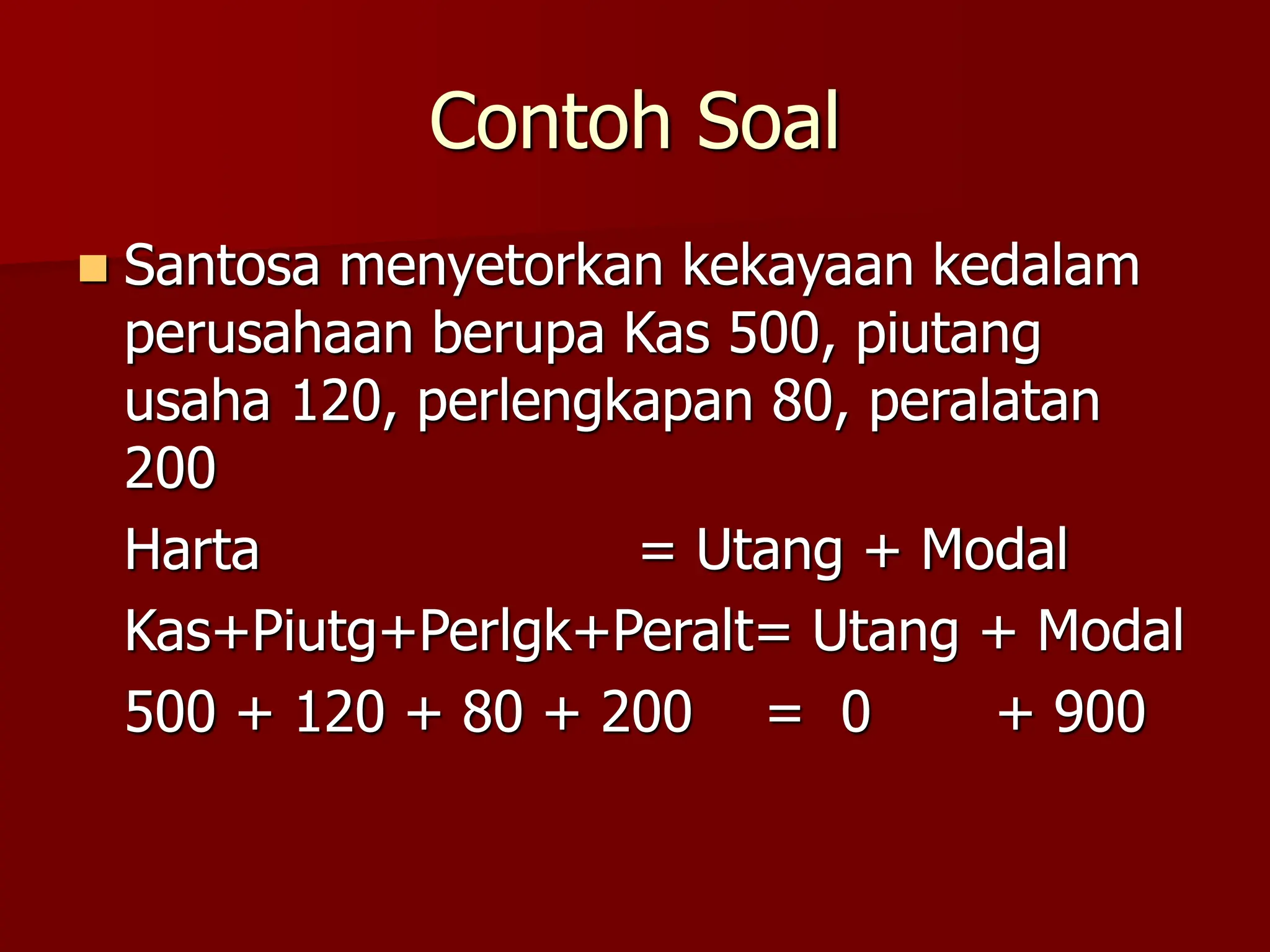 Contoh Soal

Santosa menyetorkan kekayaan kedalam perusahaan berupa Kas 500, piutang usaha 120, perlengkapan 80, peralatan 200

Harta = Utang + Modal

Kas+Piutg+Perlgk+Peralt= Utang + Modal

500 + 120 + 80 + 200 = 0 + 900